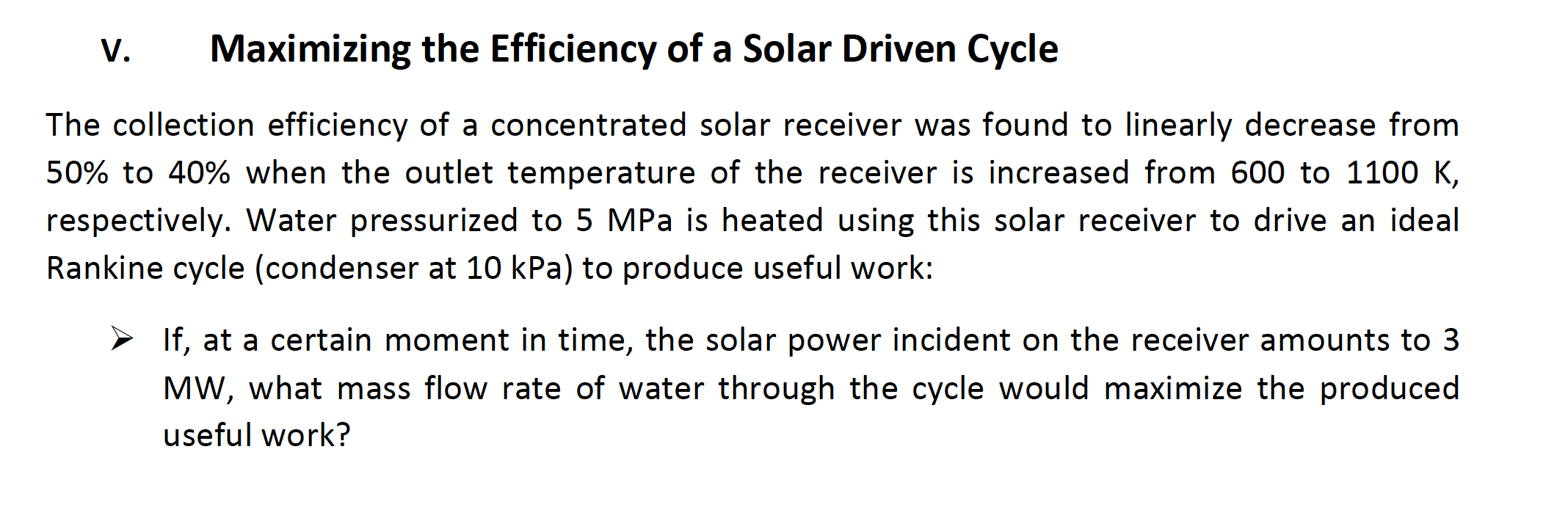 V. Maximizing the Efficiency of a Solar Driven Cycle

The collection efficiency of a concentrated solar receiver was found to linearly decrease from 50% to 40% when the outlet temperature of the receiver is increased from 600 to 1100 K, respectively. Water pressurized to 5 MPa is heated using this solar receiver to drive an ideal Rankine cycle (condenser at 10 kPa) to produce useful work:

➢ If, at a certain moment in time, the solar power incident on the receiver amounts to 3 MW, what mass flow rate of water through the cycle would maximize the produced useful work?